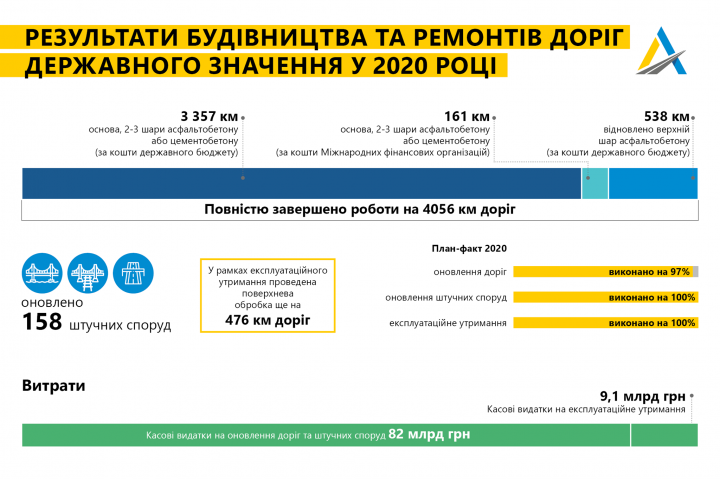 РЕЗУЛЬТАТИ БУДІВНИЦТВА ТА РЕМОНТІВ ДОРІГ ДЕРЖАВНОГО ЗНАЧЕННЯ У 2020 РОЦІ

3 357 км
основа, 2-3 шари асфальтобетону або цементобетону (за кошти державного бюджету)

161 км
основа, 2-3 шари асфальтобетону або цементобетону (за кошти Міжнародних фінансових організацій)

538 км
відновлено верхній шар асфальтобетону (за кошти державного бюджету)

Повністю завершено роботи на 4056 км доріг

оновлено
158 штучних споруд

У рамках експлуатаційного утримання проведена поверхнева обробка ще на
476 км доріг

План-факт 2020

оновлення доріг виконано на 97%

оновлення штучних споруд виконано на 100%

експлуатаційне утримання виконано на 100%

Витрати

9,1 млрд грн
Касові видатки на експлуатаційне утримання

Касові видатки на оновлення доріг та штучних споруд 82 млрд грн